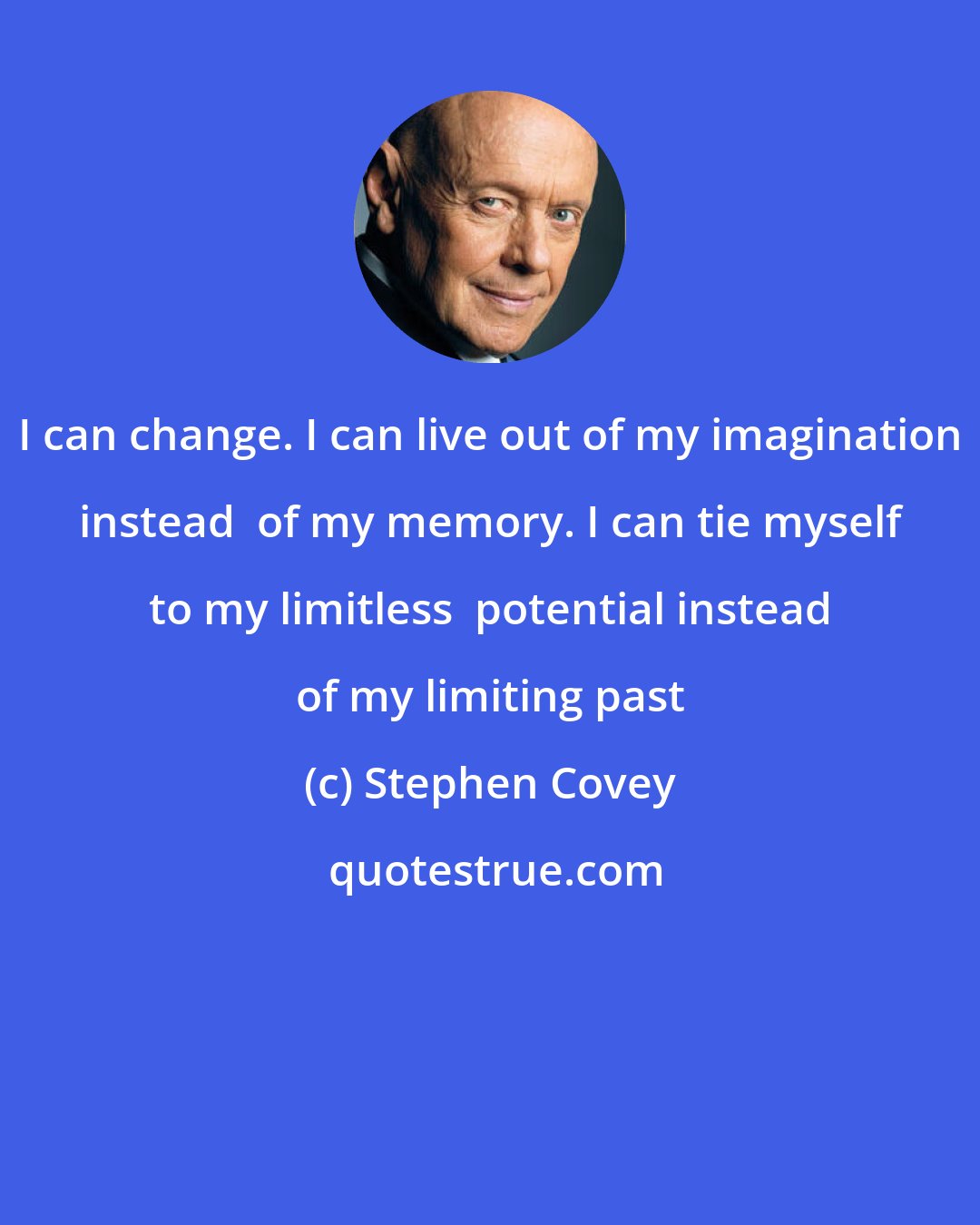 I can change. I can live out of my imagination instead of my memory. I can tie myself to my limitless potential instead of my limiting past

(c) Stephen Covey

quotestrue.com